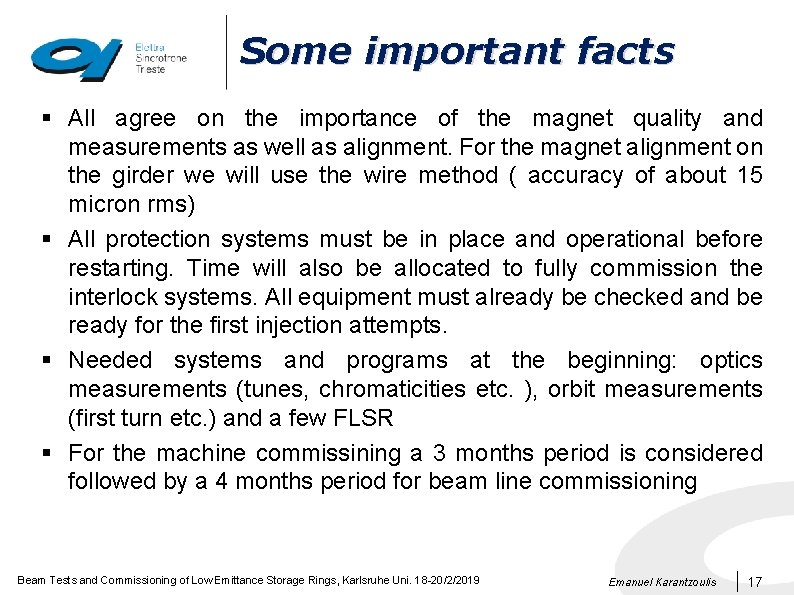 Elettra Sincrotrone Trieste

Some important facts

▪ All agree on the importance of the magnet quality and measurements as well as alignment. For the magnet alignment on the girder we will use the wire method ( accuracy of about 15 micron rms)

▪ All protection systems must be in place and operational before restarting. Time will also be allocated to fully commission the interlock systems. All equipment must already be checked and be ready for the first injection attempts.

▪ Needed systems and programs at the beginning: optics measurements (tunes, chromaticities etc. ), orbit measurements (first turn etc.) and a few FLSR

▪ For the machine commissining a 3 months period is considered followed by a 4 months period for beam line commissioning

Beam Tests and Commissioning of Low Emittance Storage Rings, Karlsruhe Uni. 18-20/2/2019

Emanuel Karantzoulis

17